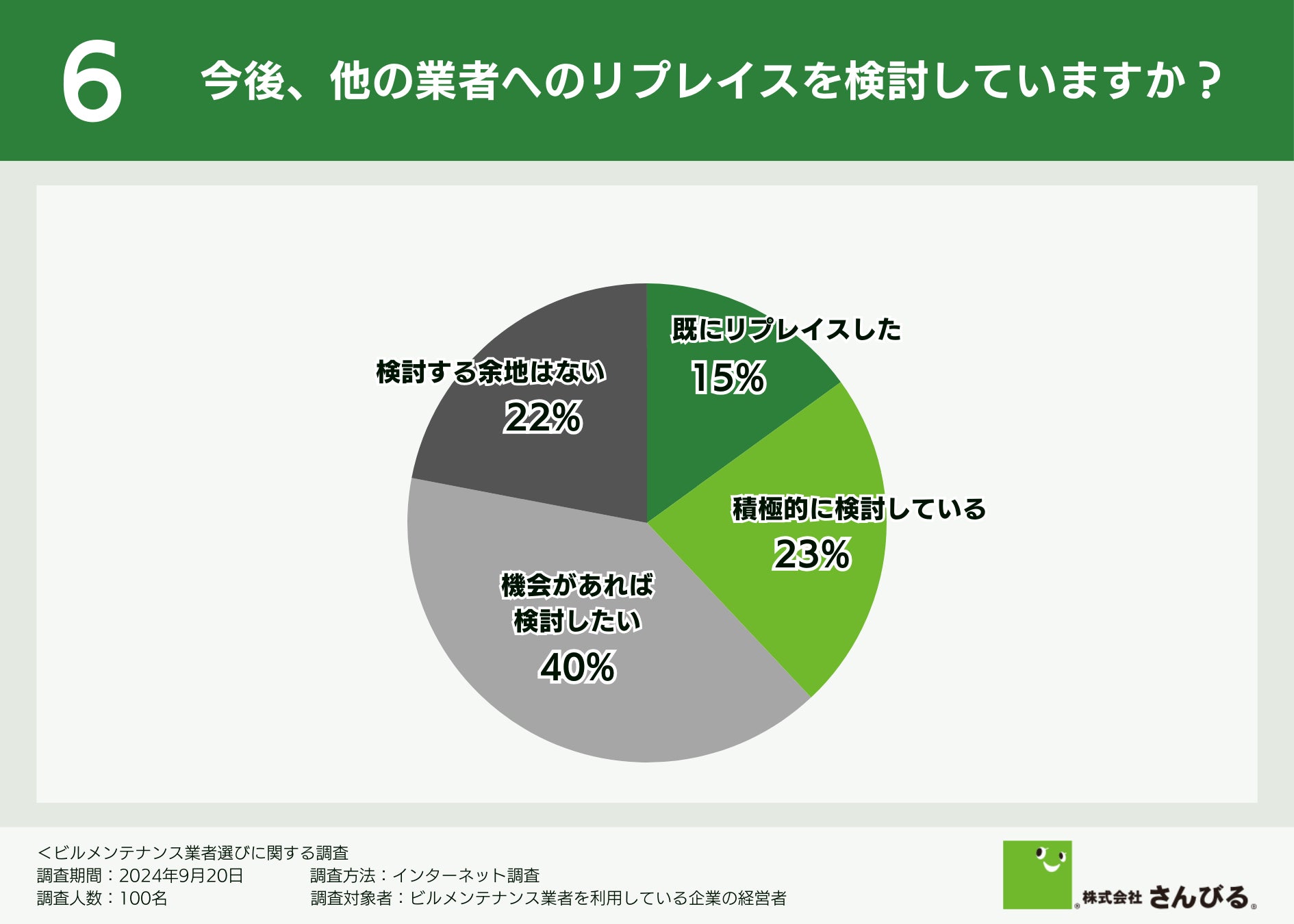 6 今後、他の業者へのリプレイスを検討していますか？

既にリプレイスした
15%

積極的に検討している
23%

機会があれば検討したい
40%

検討する余地はない
22%

＜ビルメンテナンス業者選びに関する調査
調査期間：2024年9月20日
調査人数：100名
調査方法：インターネット調査
調査対象者：ビルメンテナンス業者を利用している企業の経営者

株式会社 さんびる